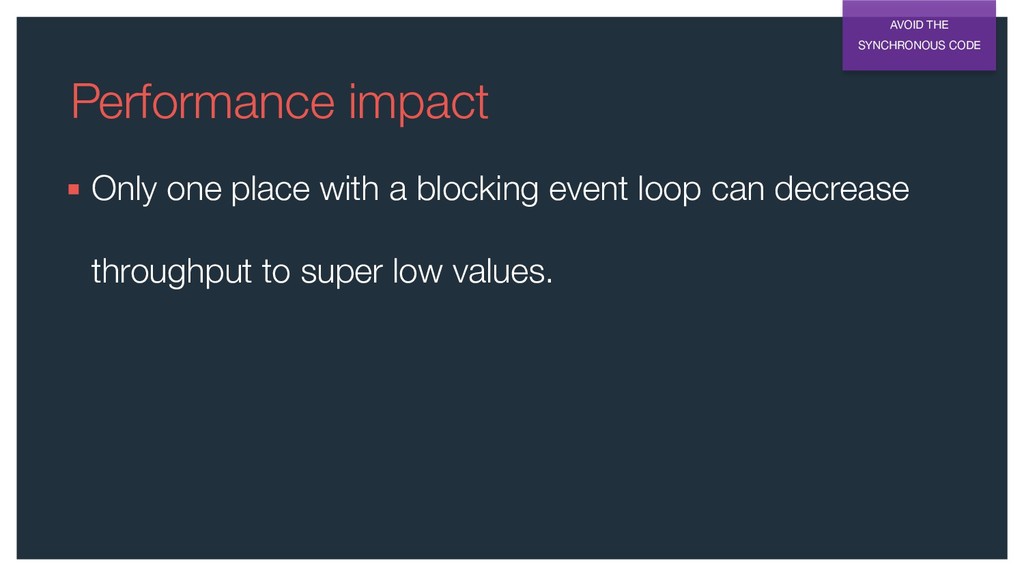 AVOID THE SYNCHRONOUS CODE

Performance impact

▪ Only one place with a blocking event loop can decrease throughput to super low values.